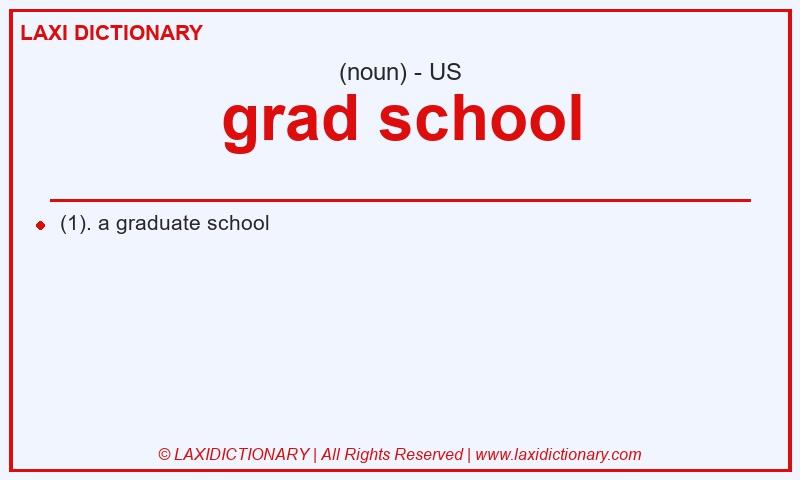 LAXI DICTIONARY

(noun) - US

grad school

(1). a graduate school

© LAXIDICTIONARY | All Rights Reserved | www.laxidictionary.com